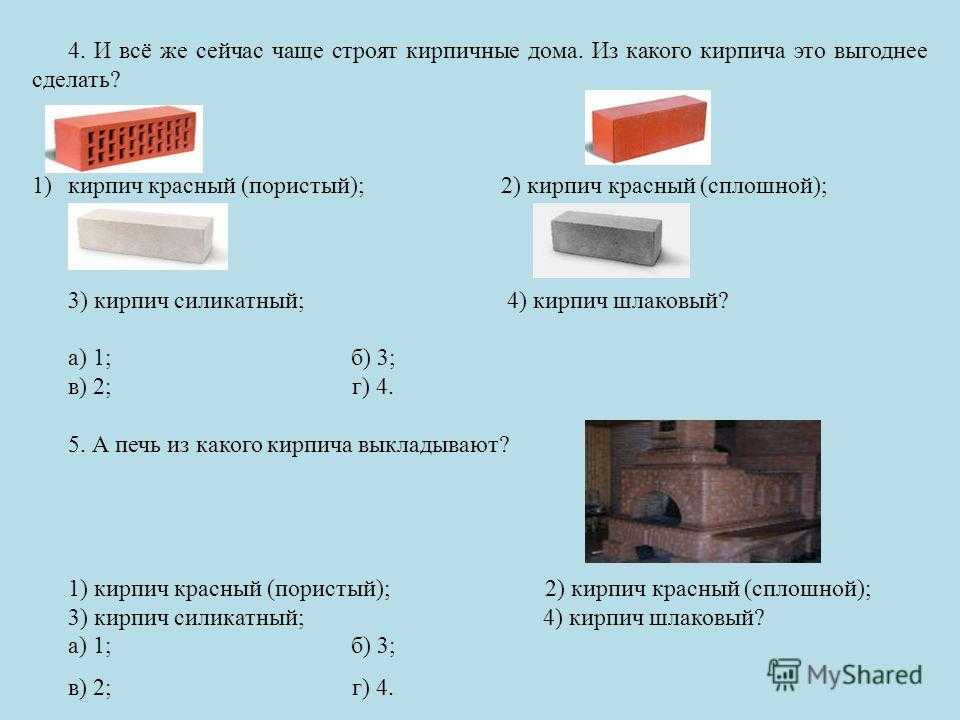 4. И всё же сейчас чаще строят кирпичные дома. Из какого кирпича это выгоднее сделать?

1) кирпич красный (пористый); 2) кирпич красный (сплошной);

3) кирпич силикатный; 4) кирпич шлаковый?

а) 1; б) 3;
в) 2; г) 4.

5. А печь из какого кирпича выкладывают?

1) кирпич красный (пористый); 2) кирпич красный (сплошной);
3) кирпич силикатный; 4) кирпич шлаковый?
а) 1; б) 3;
в) 2; г) 4.

MyShared